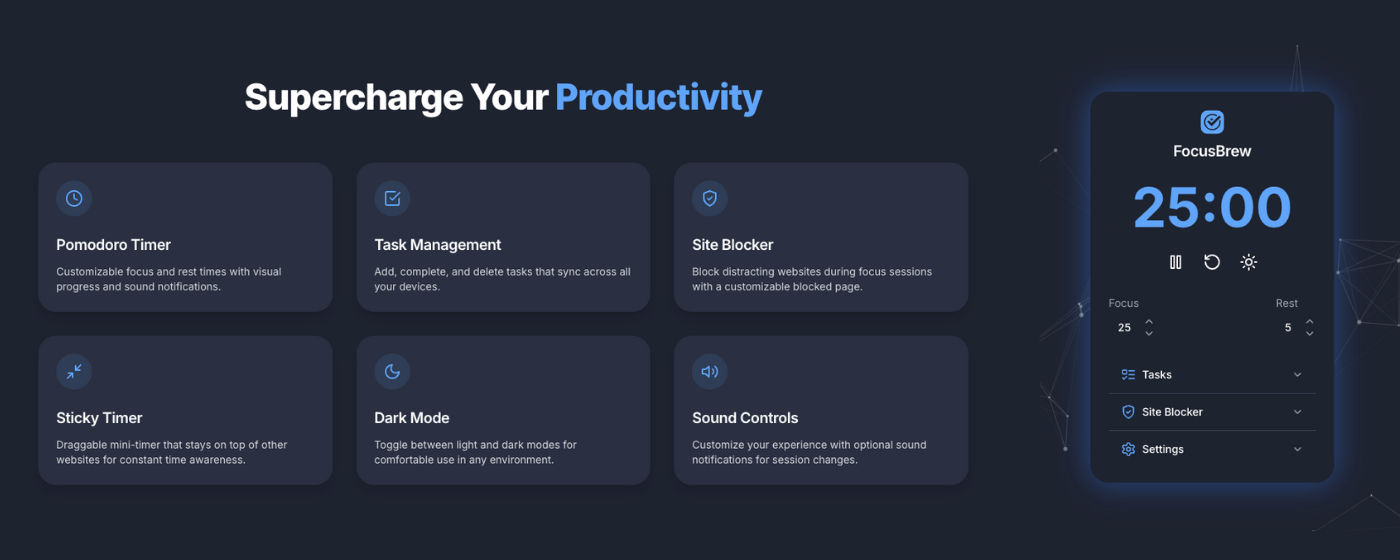 Supercharge Your Productivity

Pomodoro Timer

Customizable focus and rest times with visual progress and sound notifications.

Task Management

Add, complete, and delete tasks that sync across all your devices.

Site Blocker

Block distracting websites during focus sessions with a customizable blocked page.

Sticky Timer

Draggable mini-timer that stays on top of other websites for constant time awareness.

Dark Mode

Toggle between light and dark modes for comfortable use in any environment.

Sound Controls

Customize your experience with optional sound notifications for session changes.

FocusBrew

25:00

Focus
25

Rest
5

Tasks

Site Blocker

Settings